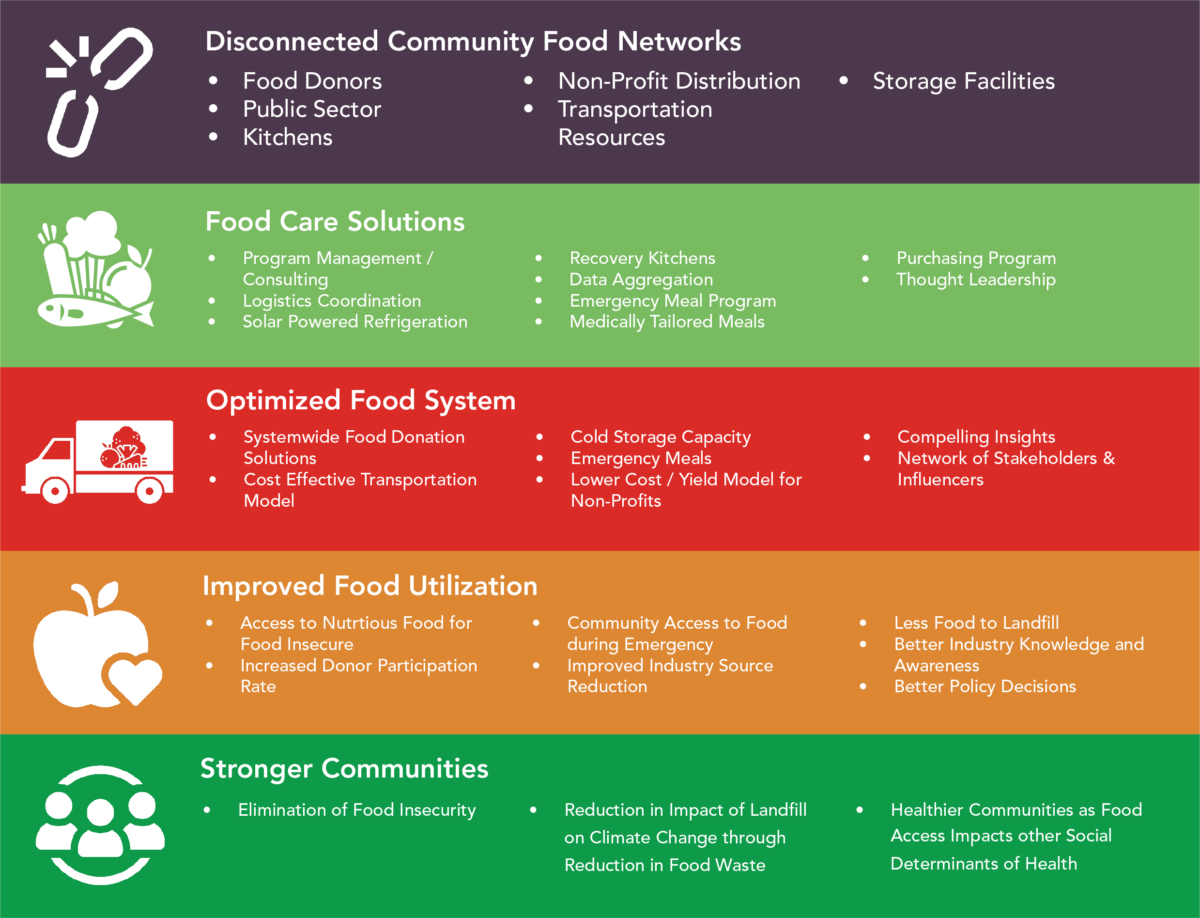 Disconnected Community Food Networks

- Food Donors
- Public Sector
- Kitchens

- Non-Profit Distribution
- Transportation Resources

- Storage Facilities

Food Care Solutions

- Program Management / Consulting
- Logistics Coordination
- Solar Powered Refrigeration

- Recovery Kitchens
- Data Aggregation
- Emergency Meal Program
- Medically Tailored Meals

- Purchasing Program
- Thought Leadership

Optimized Food System

- Systemwide Food Donation Solutions
- Cost Effective Transportation Model

- Cold Storage Capacity
- Emergency Meals
- Lower Cost / Yield Model for Non-Profits

- Compelling Insights
- Network of Stakeholders & Influencers

Improved Food Utilization

- Access to Nutrtious Food for Food Insecure
- Increased Donor Participation Rate

- Community Access to Food during Emergency
- Improved Industry Source Reduction

- Less Food to Landfill
- Better Industry Knowledge and Awareness
- Better Policy Decisions

Stronger Communities

- Elimination of Food Insecurity

- Reduction in Impact of Landfill on Climate Change through Reduction in Food Waste

- Healthier Communities as Food Access Impacts other Social Determinants of Health